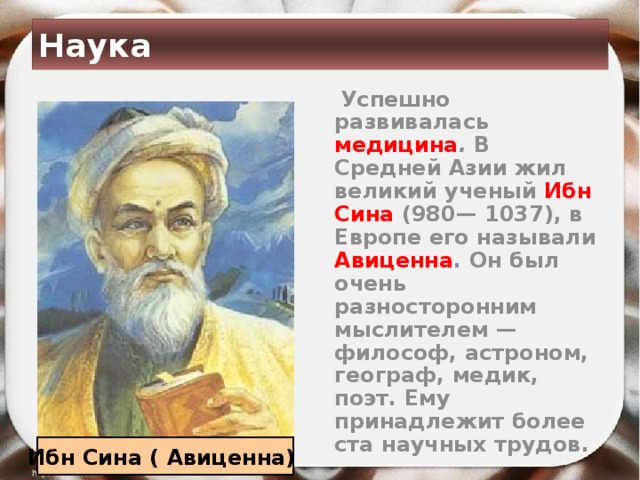 Наука

Успешно развивалась медицина. В Средней Азии жил великий ученый Ибн Сина (980— 1037), в Европе его называли Авиценна. Он был очень разносторонним мыслителем — философ, астроном, географ, медик, поэт. Ему принадлежит более ста научных трудов.

Ибн Сина ( Авиценна)